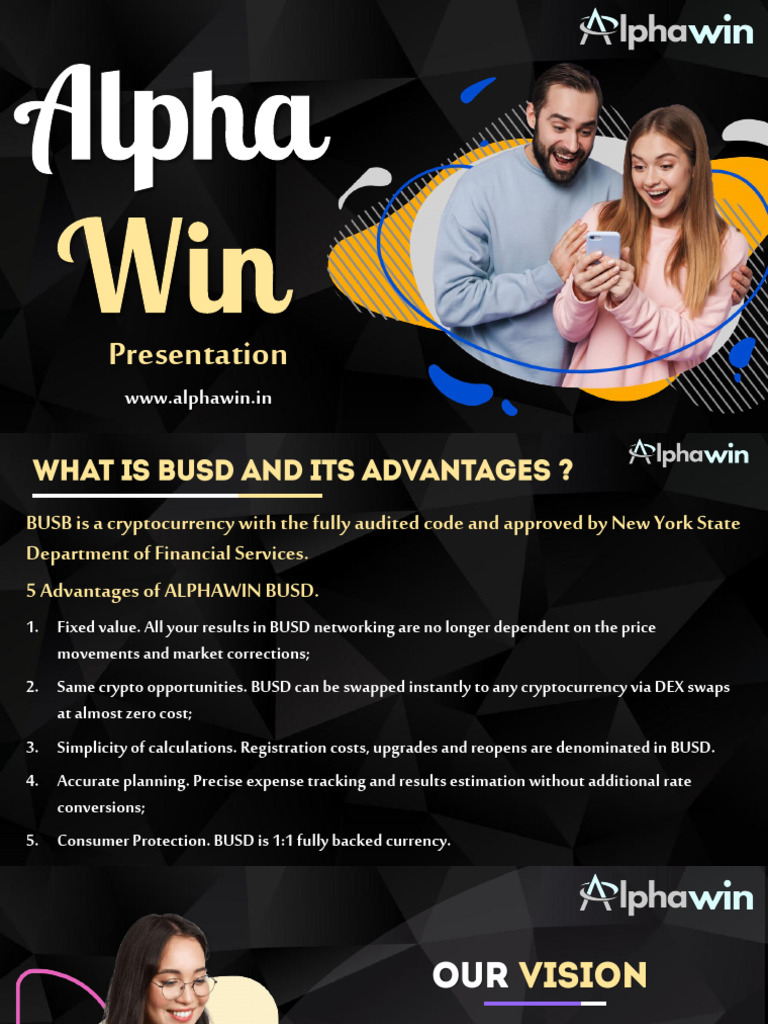 Alphawin

Alpha Win

Presentation

www.alphawin.in

Alphawin

WHAT IS BUSD AND ITS ADVANTAGES ?

BUSB is a cryptocurrency with the fully audited code and approved by New York State Department of Financial Services.

5 Advantages of ALPHAWIN BUSD.

1. Fixed value. All your results in BUSD networking are no longer dependent on the price movements and market corrections;

2. Same crypto opportunities. BUSD can be swapped instantly to any cryptocurrency via DEX swaps at almost zero cost;

3. Simplicity of calculations. Registration costs, upgrades and reopens are denominated in BUSD.

4. Accurate planning. Precise expense tracking and results estimation without additional rate conversions;

5. Consumer Protection. BUSD is 1:1 fully backed currency.

Alphawin

OUR VISION